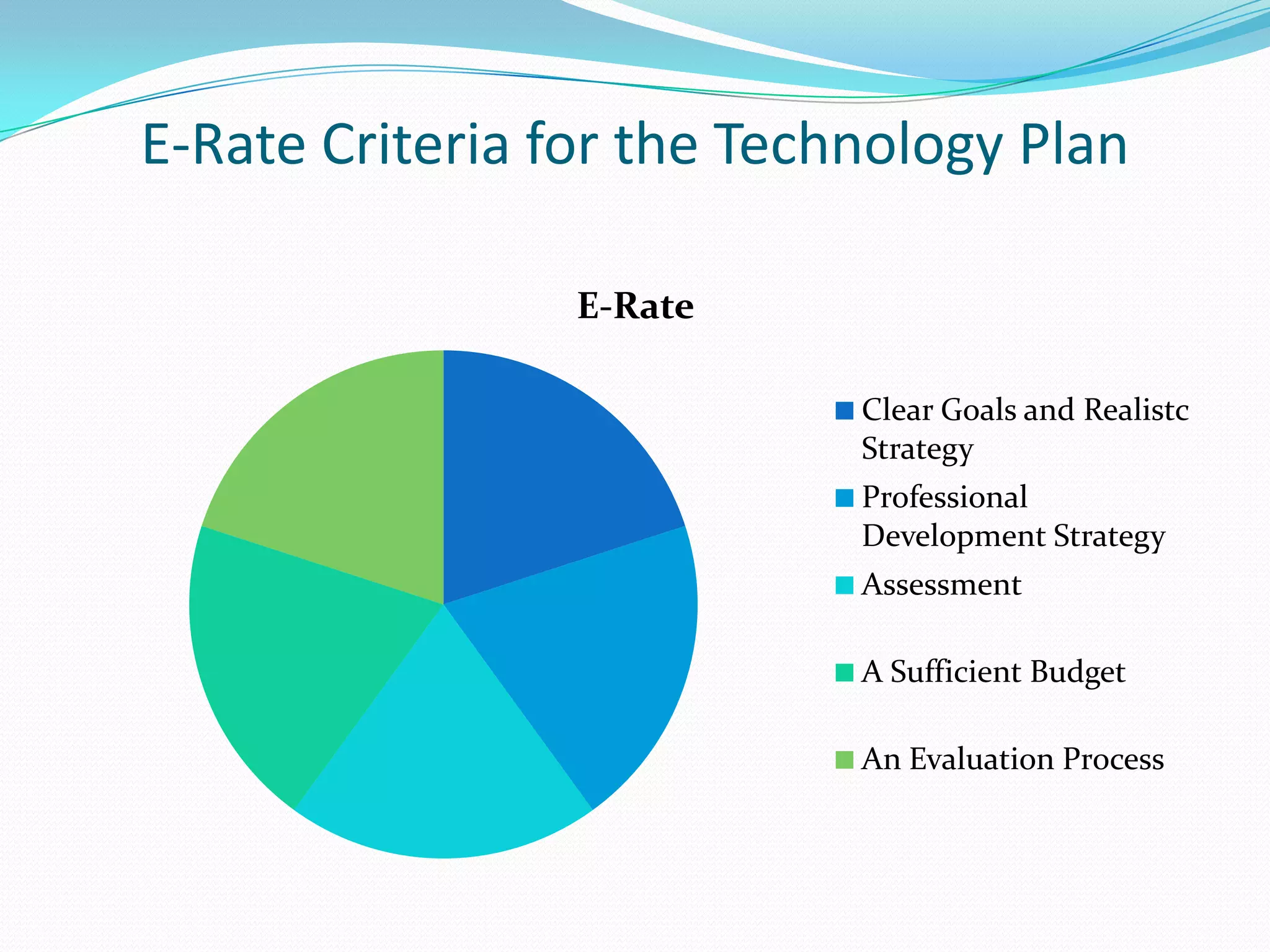 E-Rate Criteria for the Technology Plan

E-Rate

Clear Goals and Realistc Strategy
Professional Development Strategy
Assessment
A Sufficient Budget
An Evaluation Process